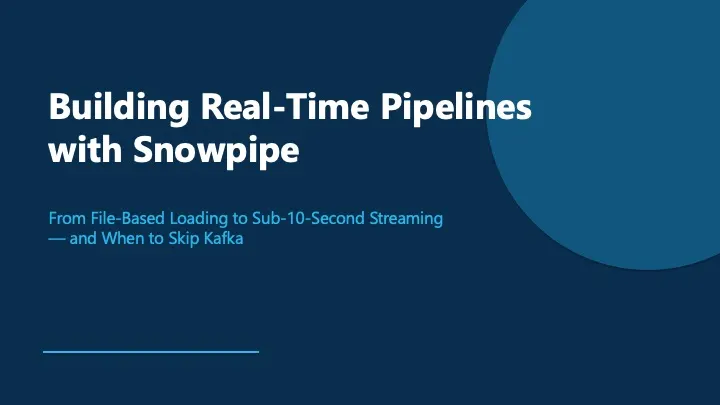 Building Real-Time Pipelines with Snowpipe

From File-Based Loading to Sub-10-Second Streaming — and When to Skip Kafka